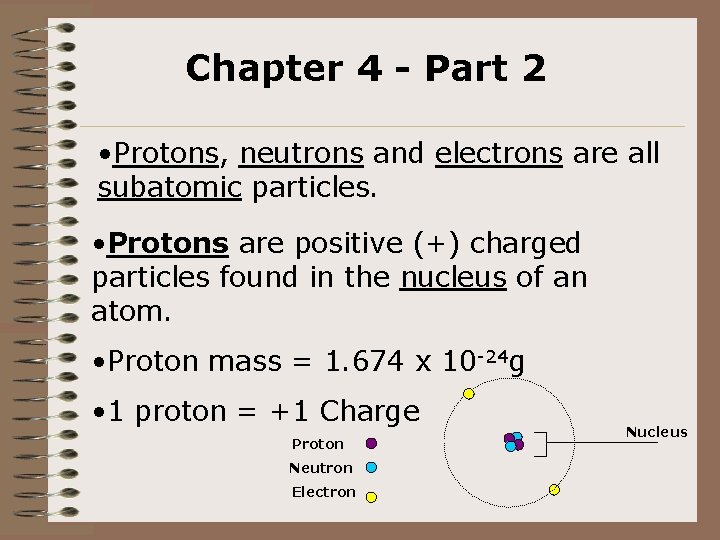 Chapter 4 - Part 2

•Protons, neutrons and electrons are all subatomic particles.

•Protons are positive (+) charged particles found in the nucleus of an atom.

•Proton mass = 1.674 x $10^{-24}$g

•1 proton = +1 Charge

Proton
Neutron
Electron

Nucleus